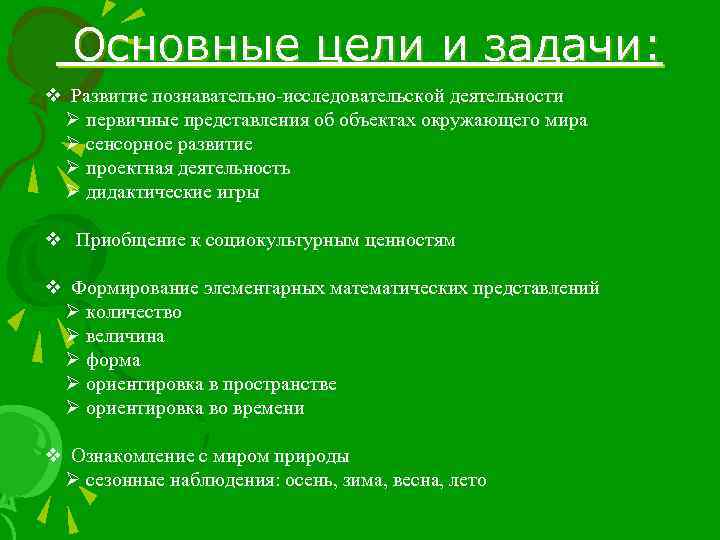 Основные цели и задачи:

❖ Развитие познавательно-исследовательской деятельности
➢ первичные представления об объектах окружающего мира
➢ сенсорное развитие
➢ проектная деятельность
➢ дидактические игры

❖ Приобщение к социокультурным ценностям

❖ Формирование элементарных математических представлений
➢ количество
➢ величина
➢ форма
➢ ориентировка в пространстве
➢ ориентировка во времени

❖ Ознакомление с миром природы
➢ сезонные наблюдения: осень, зима, весна, лето